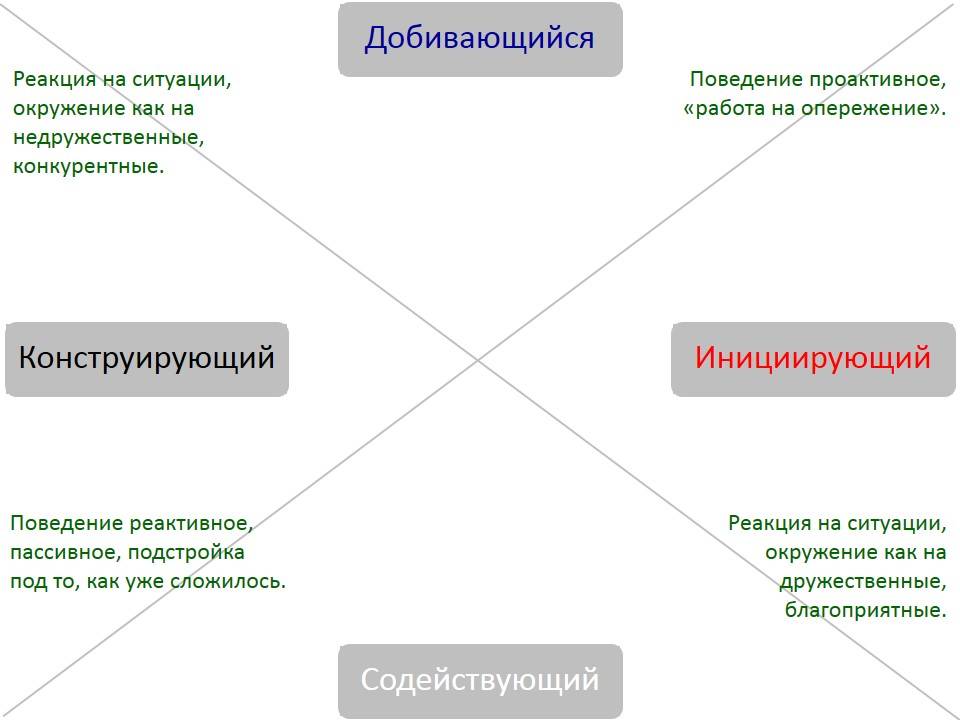 Добивающийся

Реакция на ситуации, окружение как на недружественные, конкурентные.

Поведение проактивное, «работа на опережение».

Конструирующий

Инициирующий

Поведение реактивное, пассивное, подстройка под то, как уже сложилось.

Реакция на ситуации, окружение как на дружественные, благоприятные.

Содействующий